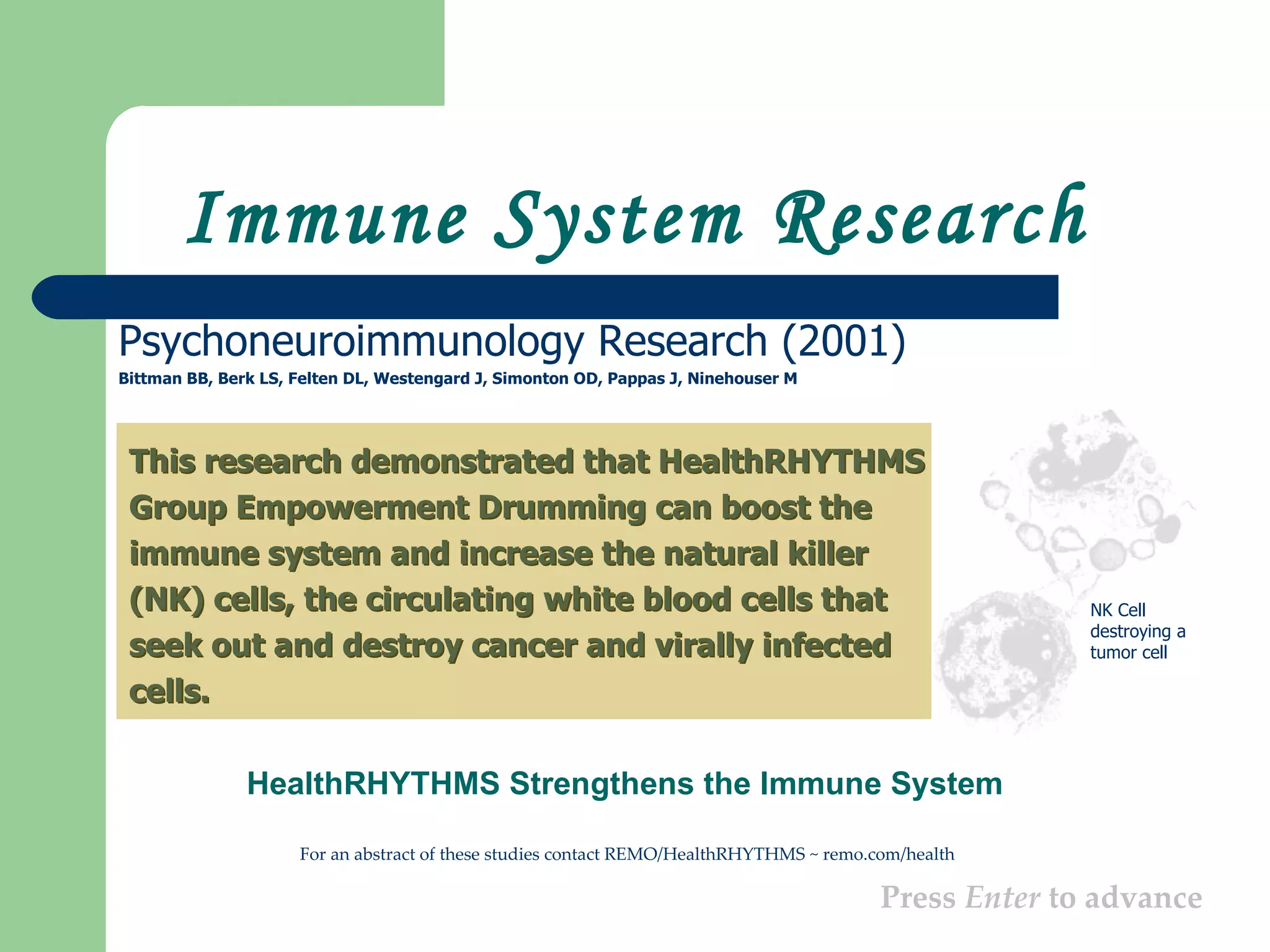 Immune System Research

Psychoneuroimmunology Research (2001)

Bittman BB, Berk LS, Felten DL, Westengard J, Simonton OD, Pappas J, Ninehouser M

This research demonstrated that HealthRHYTHMS Group Empowerment Drumming can boost the immune system and increase the natural killer (NK) cells, the circulating white blood cells that seek out and destroy cancer and virally infected cells.

NK Cell destroying a tumor cell

HealthRHYTHMS Strengthens the Immune System

For an abstract of these studies contact REMO/HealthRHYTHMS ~ remo.com/health

Press Enter to advance